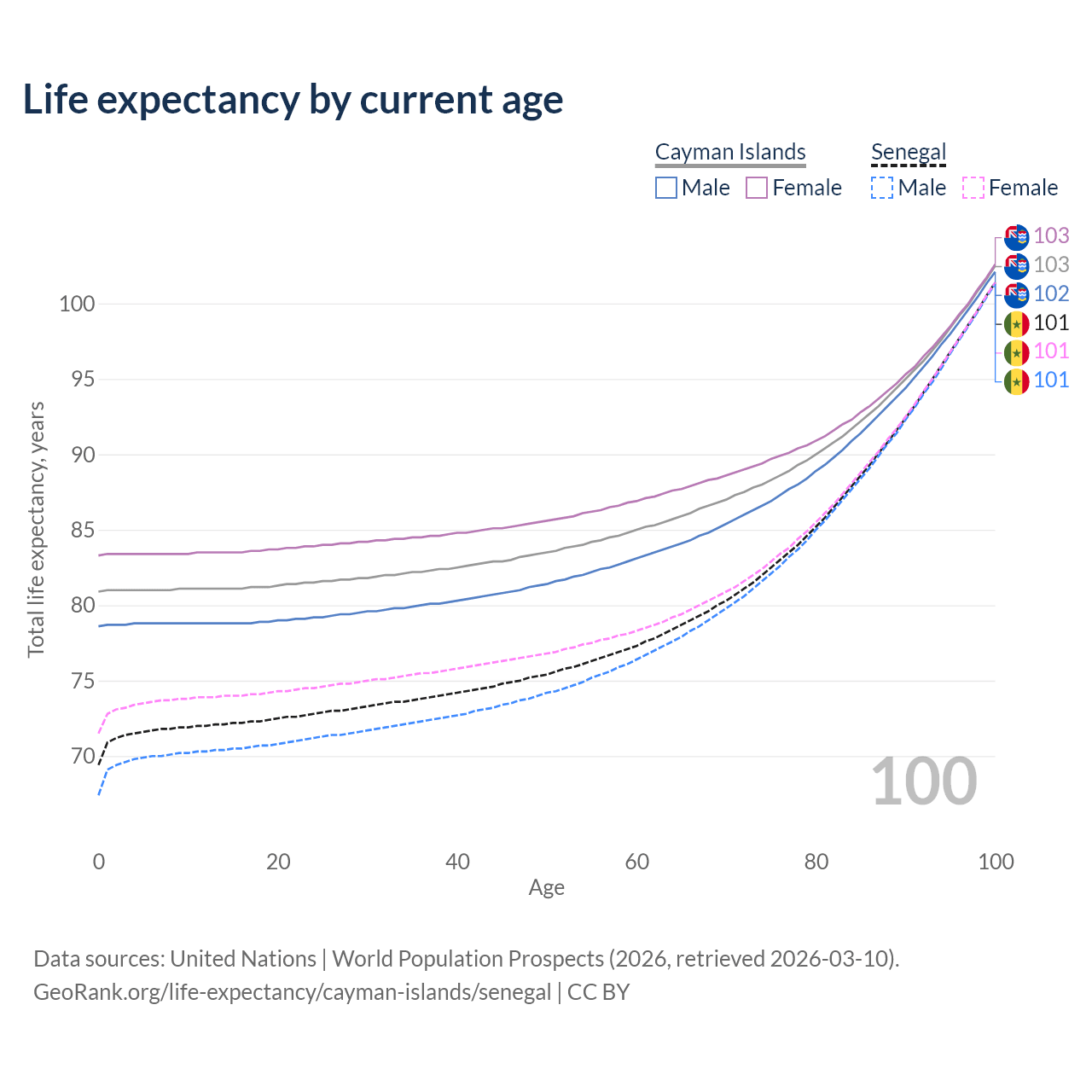 Life expectancy by current age

Cayman Islands
Male Female

Senegal
Male Female

103
103
102
101
101
101

100
95
90
85
80
75
70

Total life expectancy, years

100

0 20 40 60 80 100
Age

Data sources: United Nations | World Population Prospects (2026, retrieved 2026-03-10).
GeoRank.org/life-expectancy/cayman-islands/senegal | CC BY